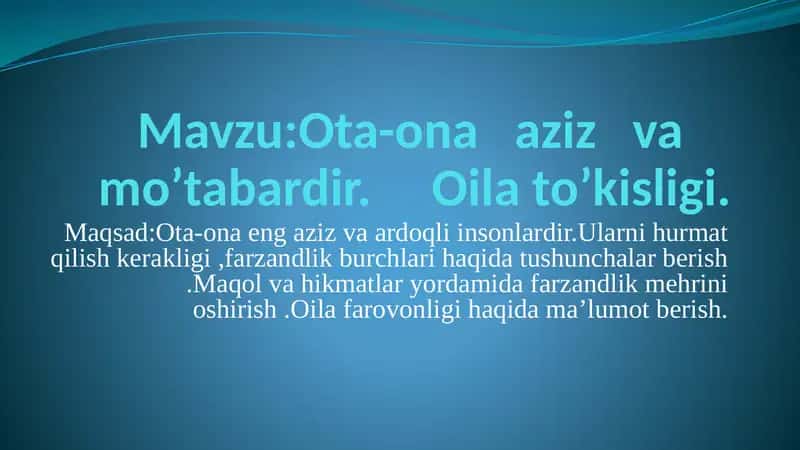 Mavzu:Ota-ona aziz va mo’tabardir. Oila to’kisligi.

Maqsad:Ota-ona eng aziz va ardoqli insonlardir.Ularni hurmat qilish kerakligi ,farzandlik burchlari haqida tushunchalar berish .Maqol va hikmatlar yordamida farzandlik mehrini oshirish .Oila farovonligi haqida ma’lumot berish.